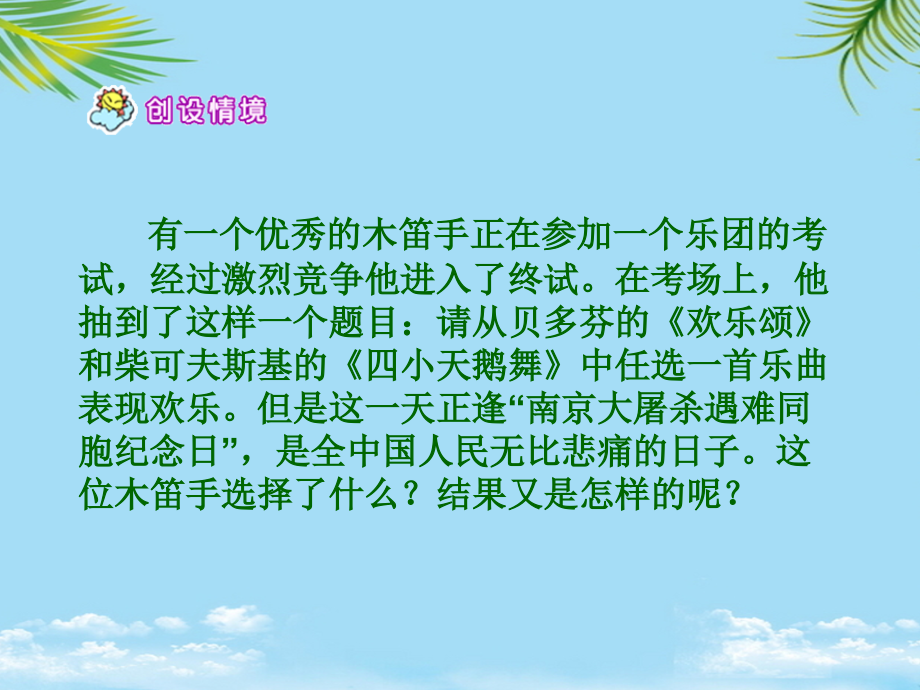 创设情境

有一个优秀的木笛手正在参加一个乐团的考试，经过激烈竞争他进入了终试。在考场上，他抽到了这样一个题目：请从贝多芬的《欢乐颂》和柴可夫斯基的《四小天鹅舞》中任选一首乐曲表现欢乐。但是这一天正逢“南京大屠杀遇难同胞纪念日”，是全中国人民无比悲痛的日子。这位木笛手选择了什么？结果又是怎样的呢？